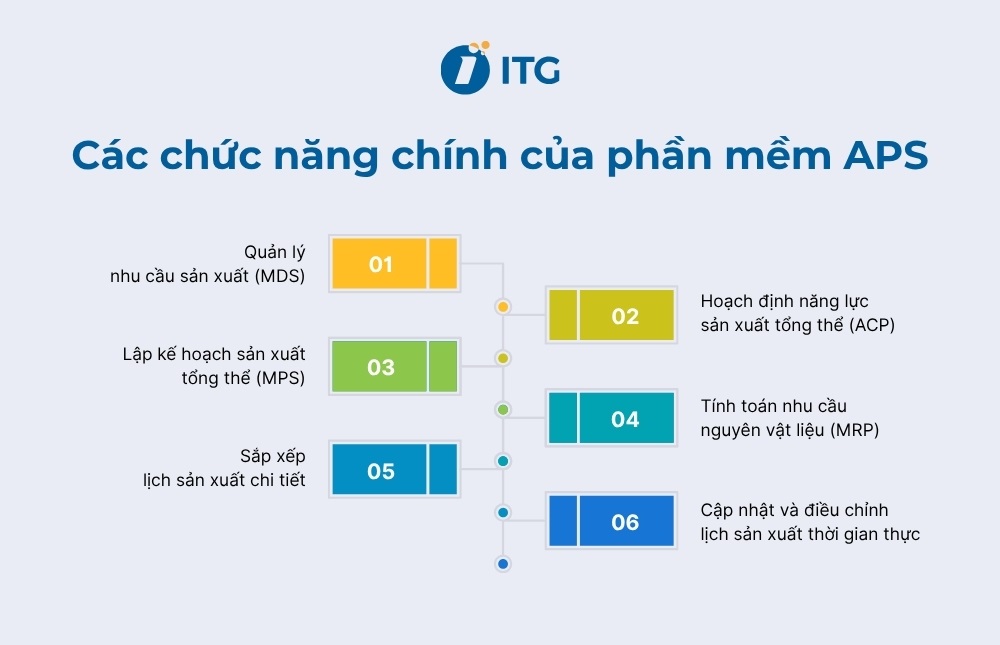 ITG

Các chức năng chính của phần mềm APS

Quản lý nhu cầu sản xuất (MDS)
01

02
Hoạch định năng lực sản xuất tổng thể (ACP)

Lập kế hoạch sản xuất tổng thể (MPS)
03

04
Tính toán nhu cầu nguyên vật liệu (MRP)

Sắp xếp lịch sản xuất chi tiết
05

06
Cập nhật và điều chỉnh lịch sản xuất thời gian thực